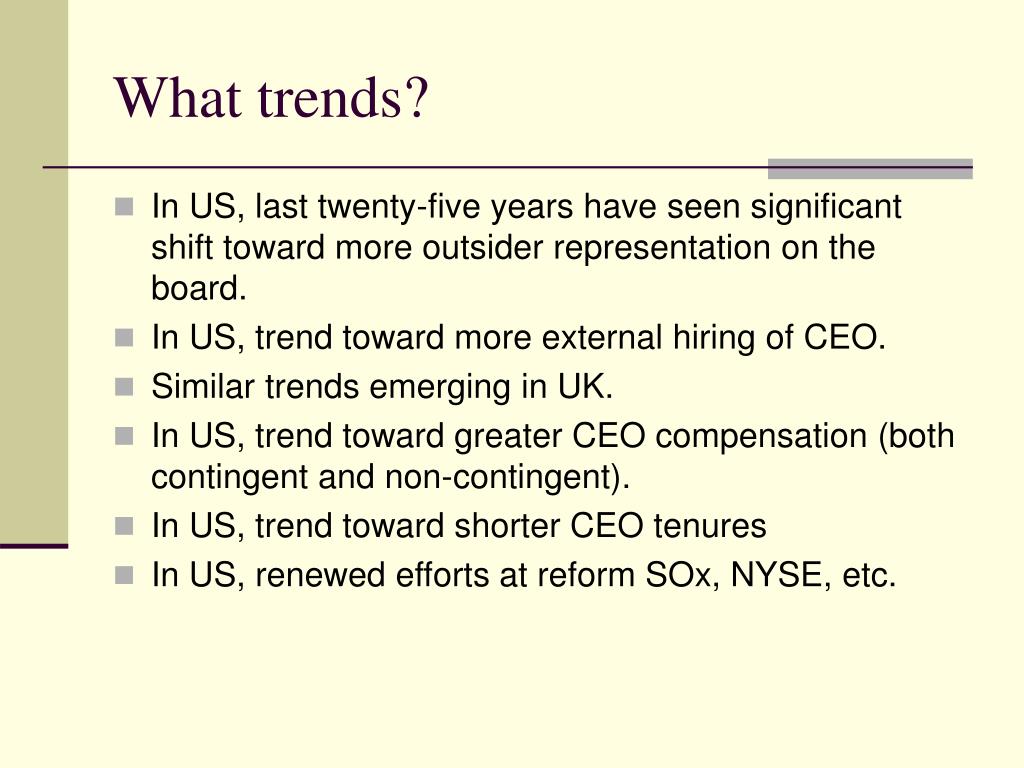 What trends?

- In US, last twenty-five years have seen significant shift toward more outsider representation on the board.
- In US, trend toward more external hiring of CEO.
- Similar trends emerging in UK.
- In US, trend toward greater CEO compensation (both contingent and non-contingent).
- In US, trend toward shorter CEO tenures
- In US, renewed efforts at reform SOx, NYSE, etc.